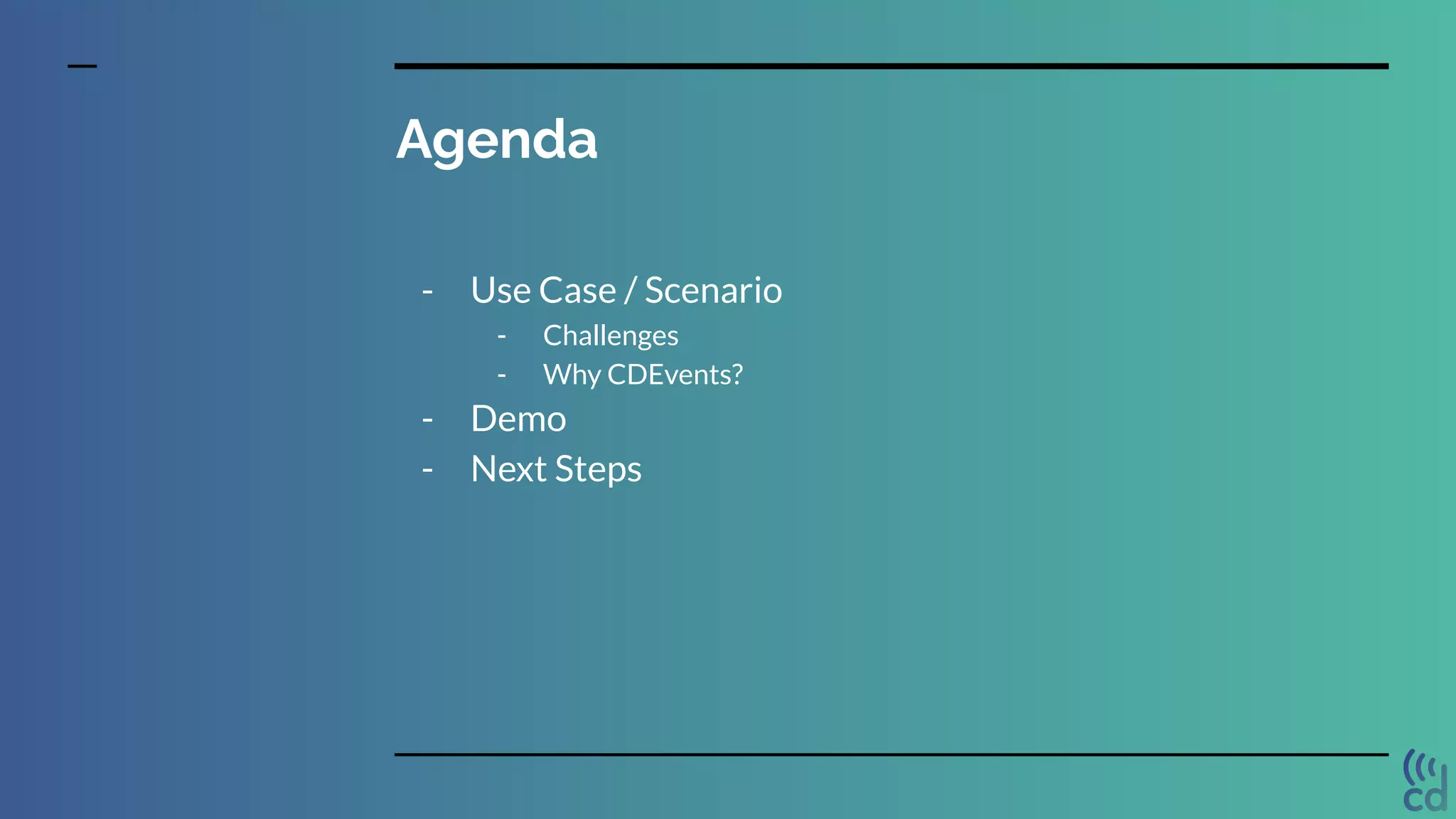 Agenda

- Use Case / Scenario
  - Challenges
  - Why CDEvents?
- Demo
- Next Steps

cd